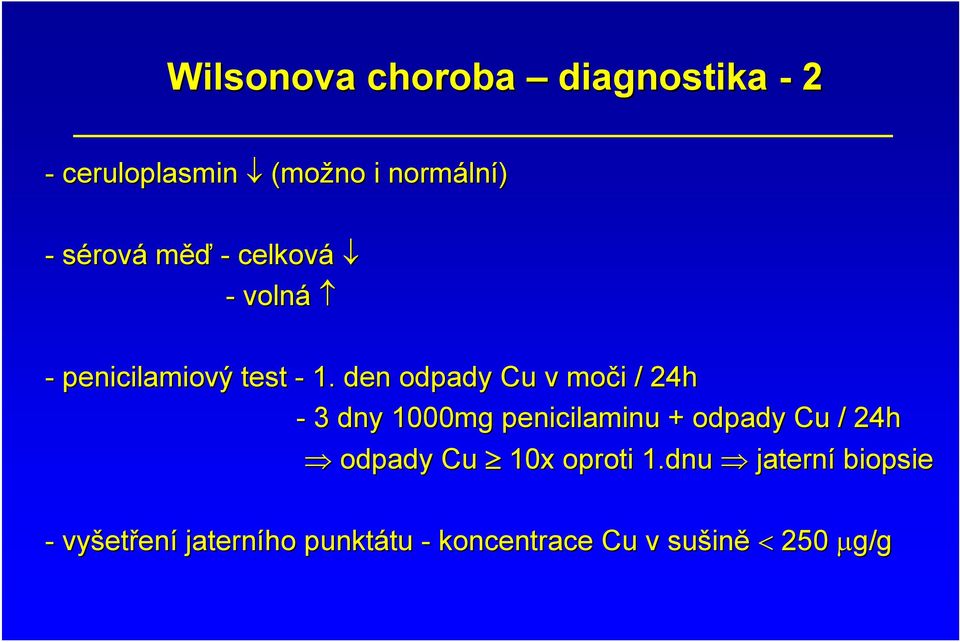 Wilsonova choroba – diagnostika - 2

- ceruloplasmin $\downarrow$ (možno i normální)

- sérová měď - celková $\downarrow$
- volná $\uparrow$

- penicilamiový test - 1. den odpady Cu v moči / 24h
- 3 dny 1000mg penicilaminu + odpady Cu / 24h
$\Rightarrow$ odpady Cu $\geq$ 10x oproti 1.dnu $\Rightarrow$ jaterní biopsie

- vyšetření jaterního punktátu - koncentrace Cu v sušině $<$ 250 $\mu$g/g